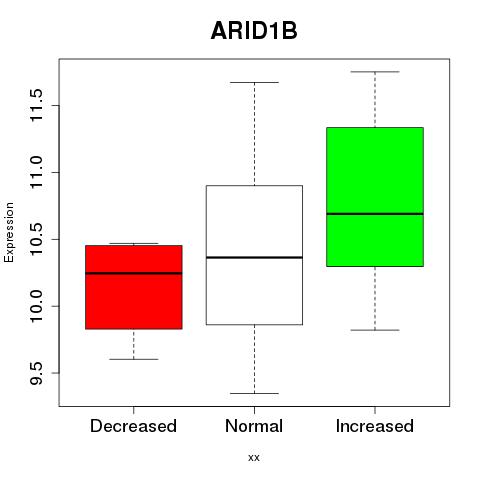 ARID1B

Expression

11.5
11.0
10.5
10.0
9.5

Decreased
Normal
Increased

xx